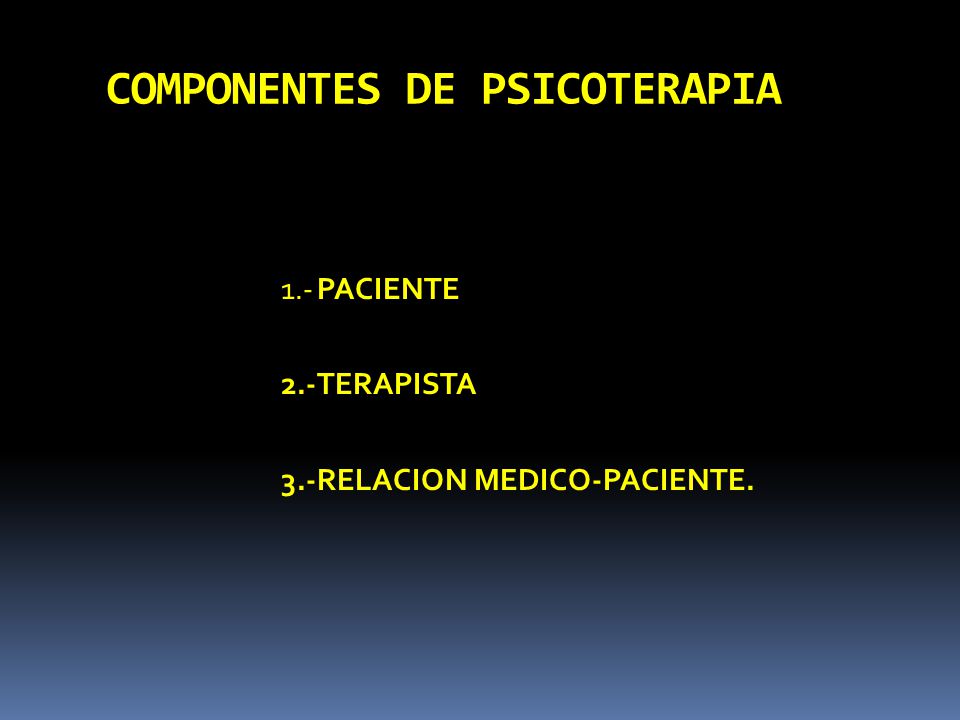 COMPONENTES DE PSICOTERAPIA

1.- PACIENTE

2.-TERAPISTA

3.-RELACION MEDICO-PACIENTE.